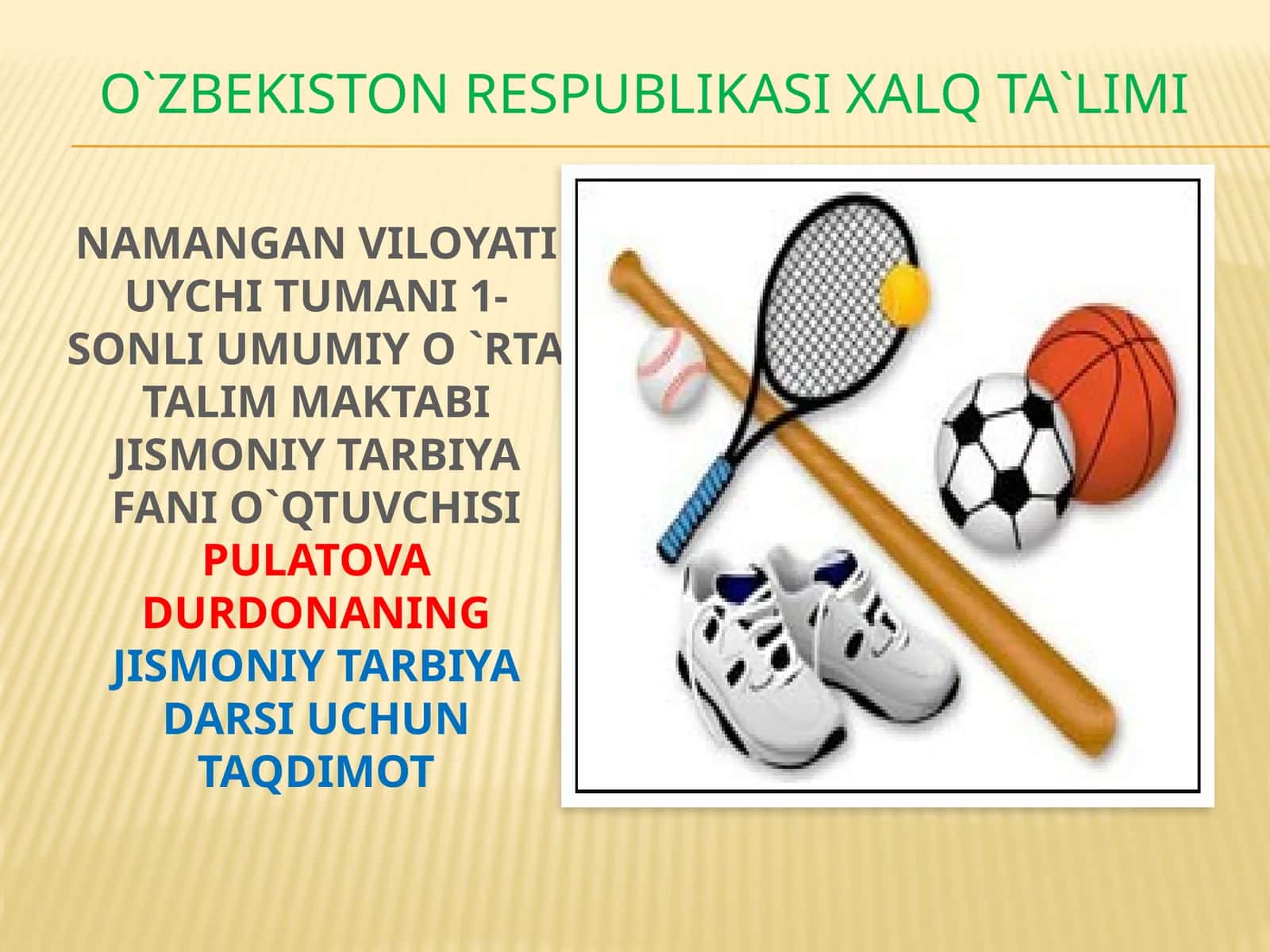 O`ZBEKISTON RESPUBLIKASI XALQ TA`LIMI

NAMANGAN VILOYATI UYCHI TUMANI 1-SONLI UMUMIY O `RTA TALIM MAKTABI JISMONIY TARBIYA FANI O`QTUVCHISI PULATOVA DURDONANING JISMONIY TARBIYA DARSI UCHUN TAQDIMOT